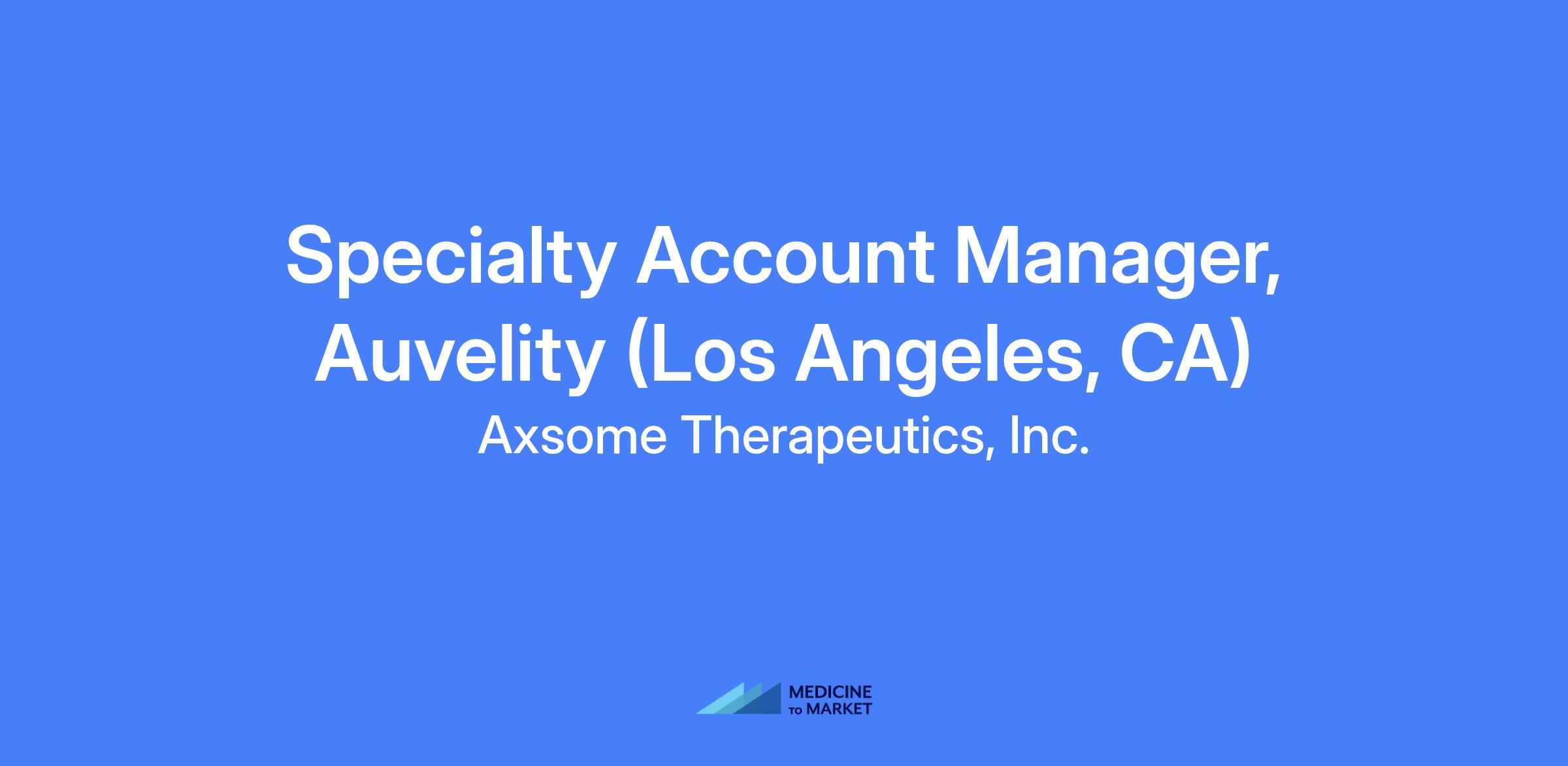 Specialty Account Manager, Auvelity (Los Angeles, CA)

Axsome Therapeutics, Inc.

MEDICINE TO MARKET